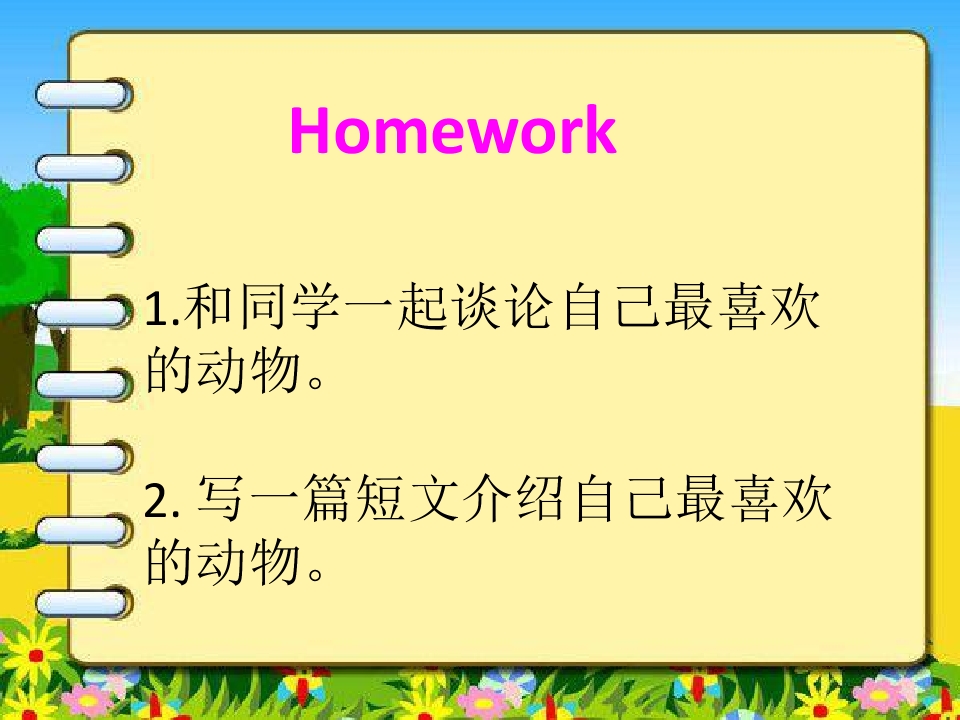 Homework

1.和同学一起谈论自己最喜欢的动物。

2.写一篇短文介绍自己最喜欢的动物。